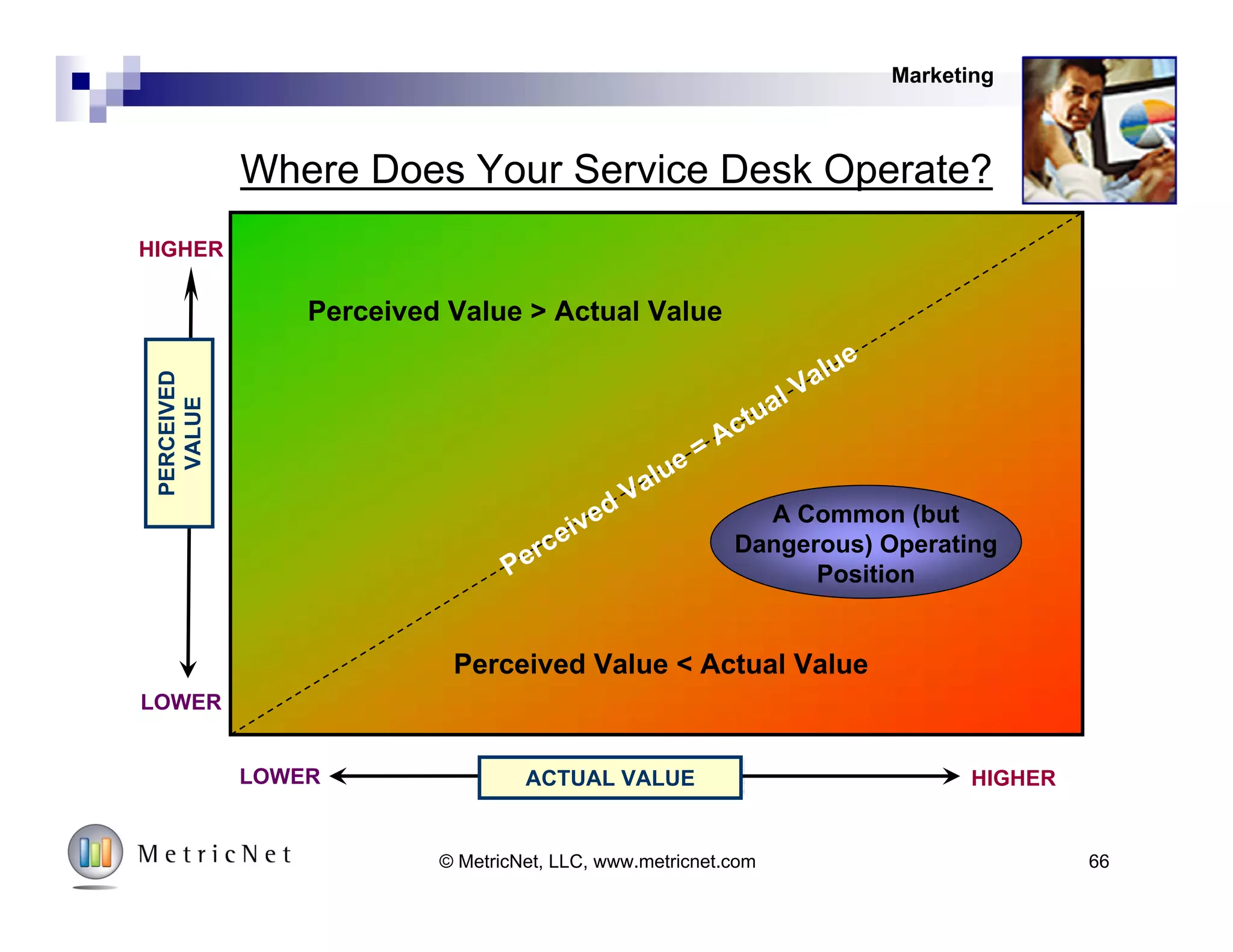 Marketing

Where Does Your Service Desk Operate?

HIGHER

PERCEIVED VALUE

LOWER

Perceived Value > Actual Value

Perceived Value = Actual Value

A Common (but Dangerous) Operating Position

Perceived Value < Actual Value

LOWER

ACTUAL VALUE

HIGHER

MetricNet

© MetricNet, LLC, www.metricnet.com

66